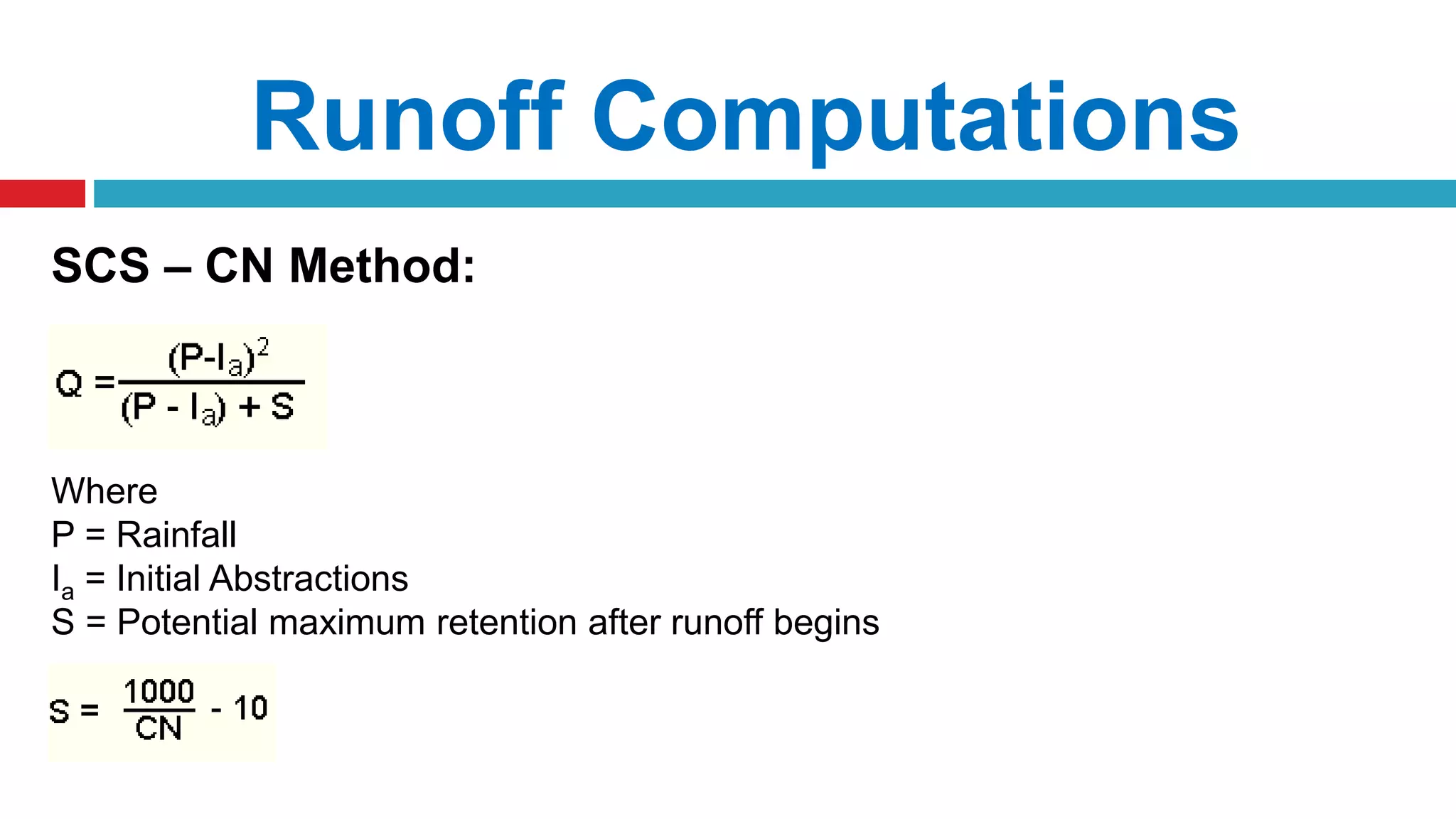 Runoff Computations

SCS – CN Method:

$Q = \frac{(P-I_a)^2}{(P - I_a) + S}$

Where
P = Rainfall
$I_a$ = Initial Abstractions
S = Potential maximum retention after runoff begins

$S = \frac{1000}{CN} - 10$